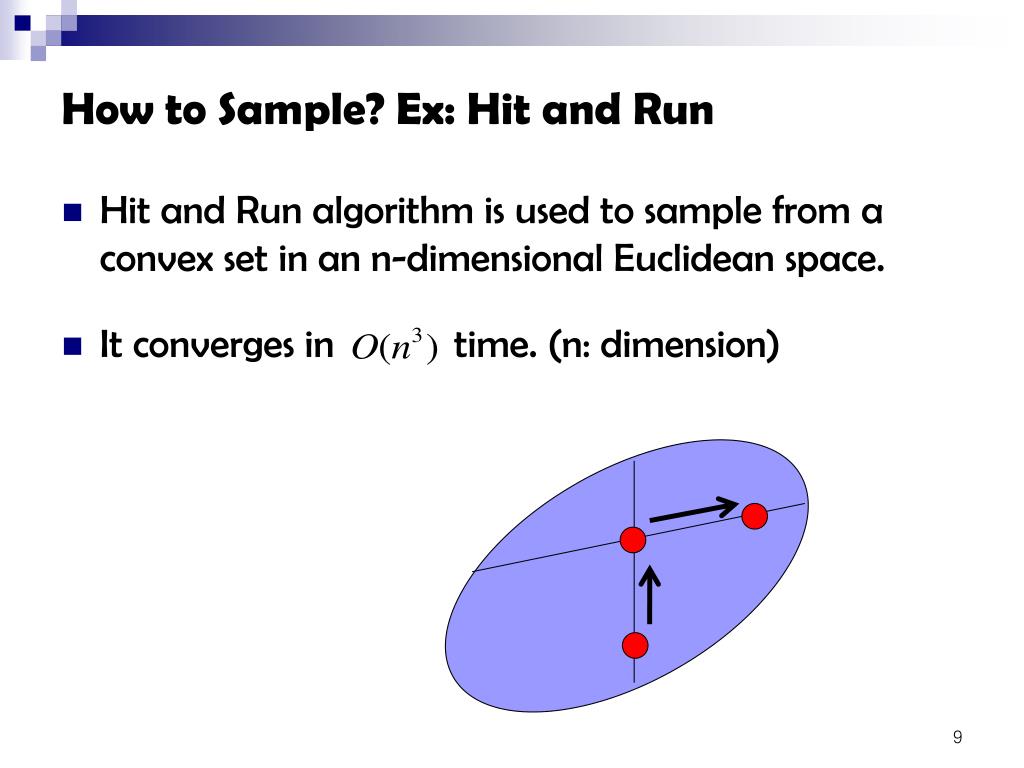 How to Sample? Ex: Hit and Run

Hit and Run algorithm is used to sample from a convex set in an n-dimensional Euclidean space.

It converges in $O(n^3)$ time. (n: dimension)

9